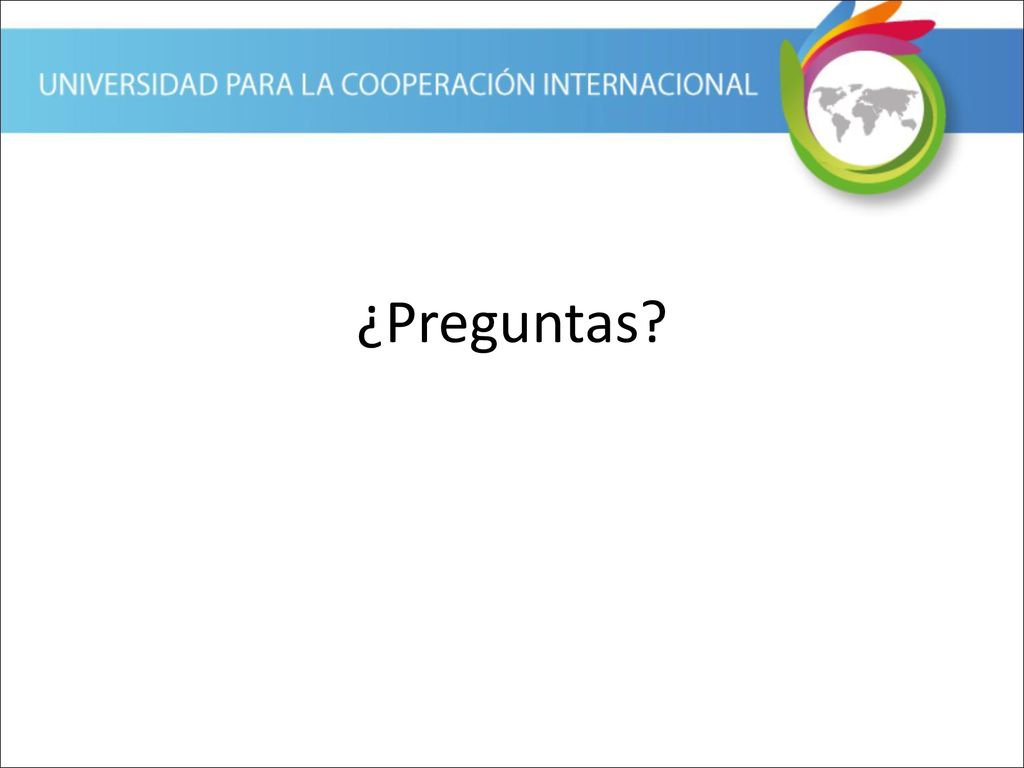 UNIVERSIDAD PARA LA COOPERACIÓN INTERNACIONAL

¿Preguntas?